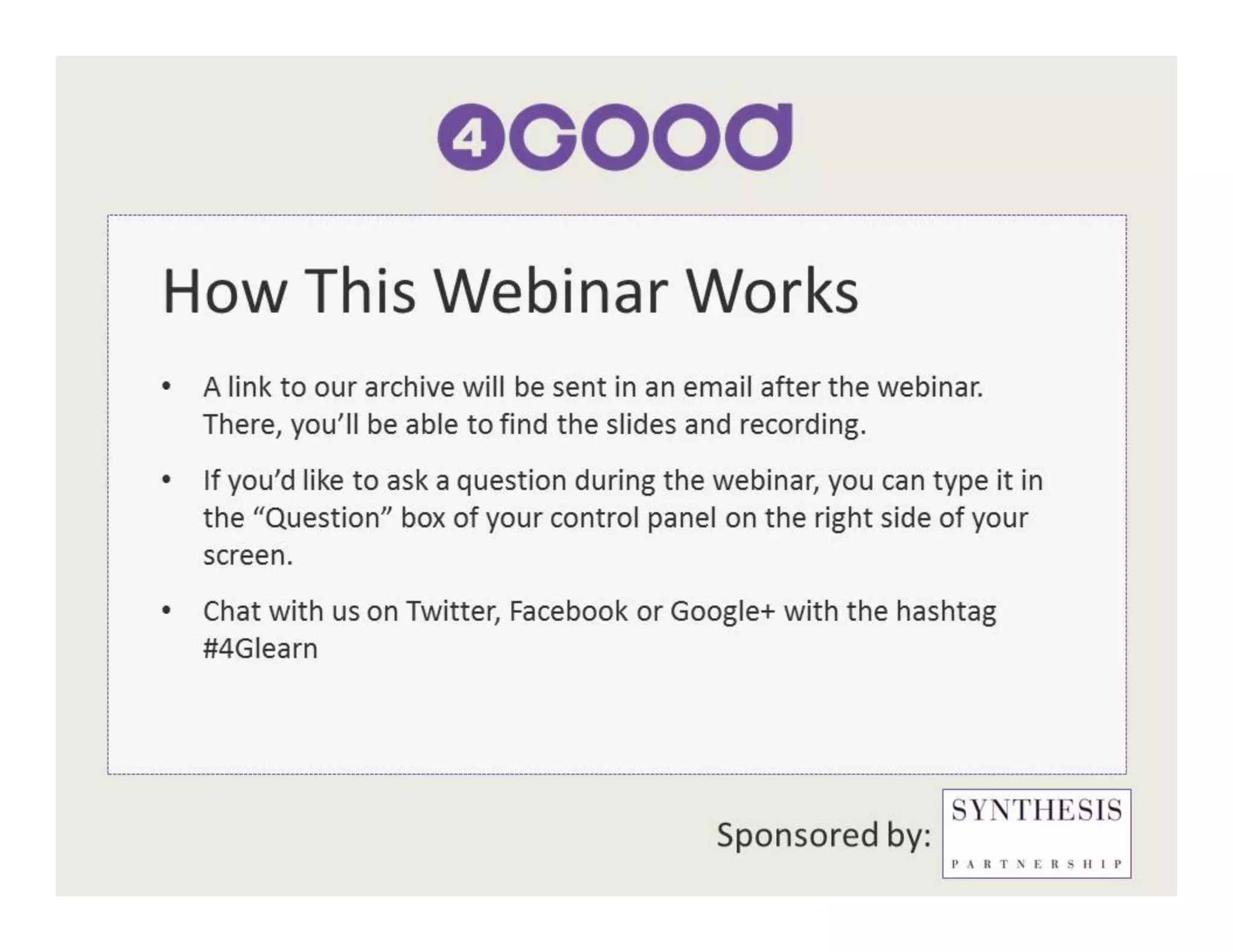 4GOOD

How This Webinar Works

• A link to our archive will be sent in an email after the webinar. There, you'll be able to find the slides and recording.

• If you'd like to ask a question during the webinar, you can type it in the "Question" box of your control panel on the right side of your screen.

• Chat with us on Twitter, Facebook or Google+ with the hashtag #4Glearn

Sponsored by: SYNTHESIS PARTNERSHIP